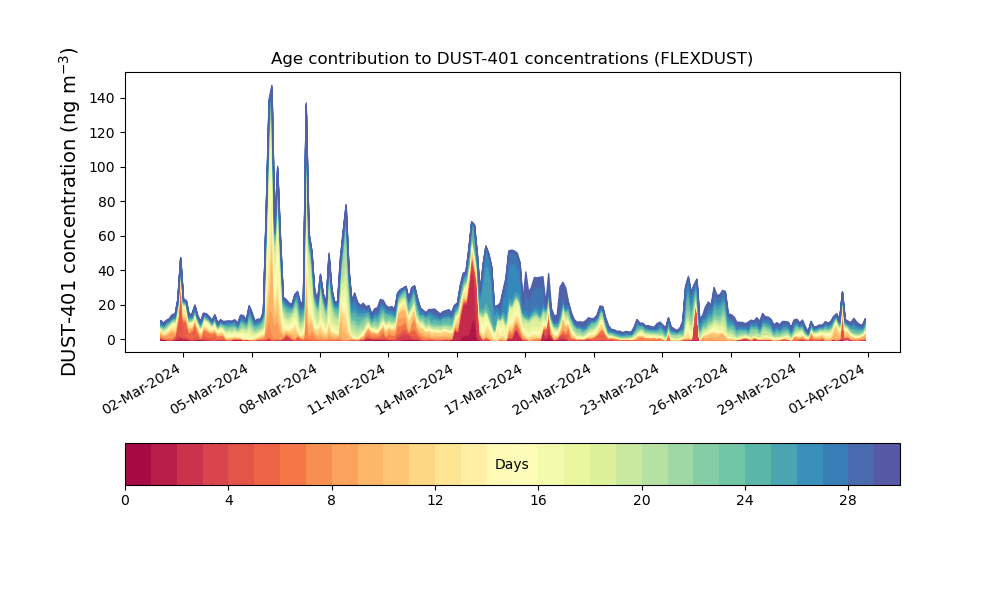 Age contribution to DUST-401 concentrations (FLEXDUST)

DUST-401 concentration (ng m$^{-3}$)

140
120
100
80
60
40
20
0

02-Mar-2024
05-Mar-2024
08-Mar-2024
11-Mar-2024
14-Mar-2024
17-Mar-2024
20-Mar-2024
23-Mar-2024
26-Mar-2024
29-Mar-2024
01-Apr-2024

Days

0
4
8
12
16
20
24
28